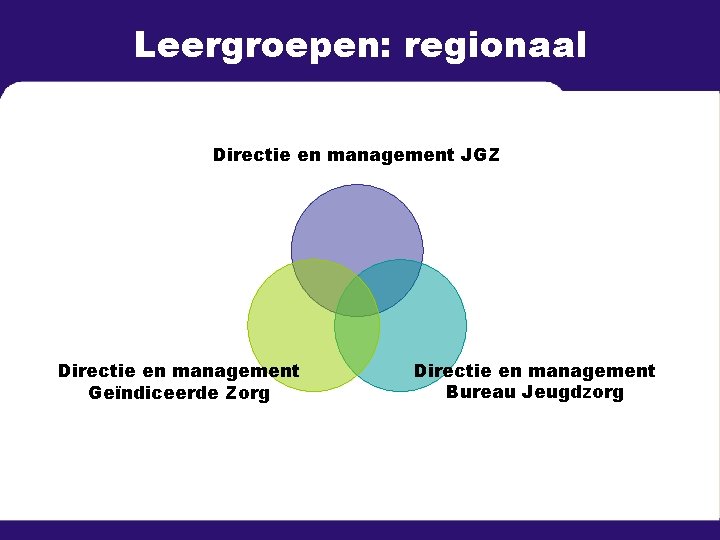 Leergroepen: regionaal

Directie en management JGZ

Directie en management Geïndiceerde Zorg

Directie en management Bureau Jeugdzorg